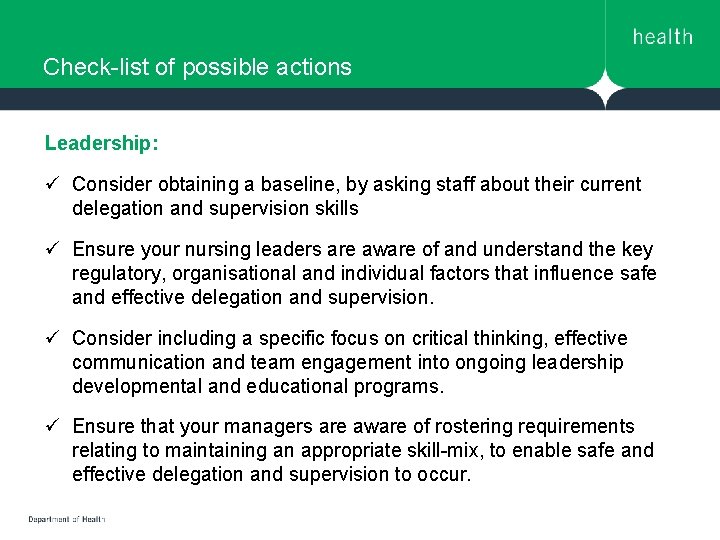 health

Check-list of possible actions

Leadership:

✓ Consider obtaining a baseline, by asking staff about their current delegation and supervision skills

✓ Ensure your nursing leaders are aware of and understand the key regulatory, organisational and individual factors that influence safe and effective delegation and supervision.

✓ Consider including a specific focus on critical thinking, effective communication and team engagement into ongoing leadership developmental and educational programs.

✓ Ensure that your managers are aware of rostering requirements relating to maintaining an appropriate skill-mix, to enable safe and effective delegation and supervision to occur.

Department of Health